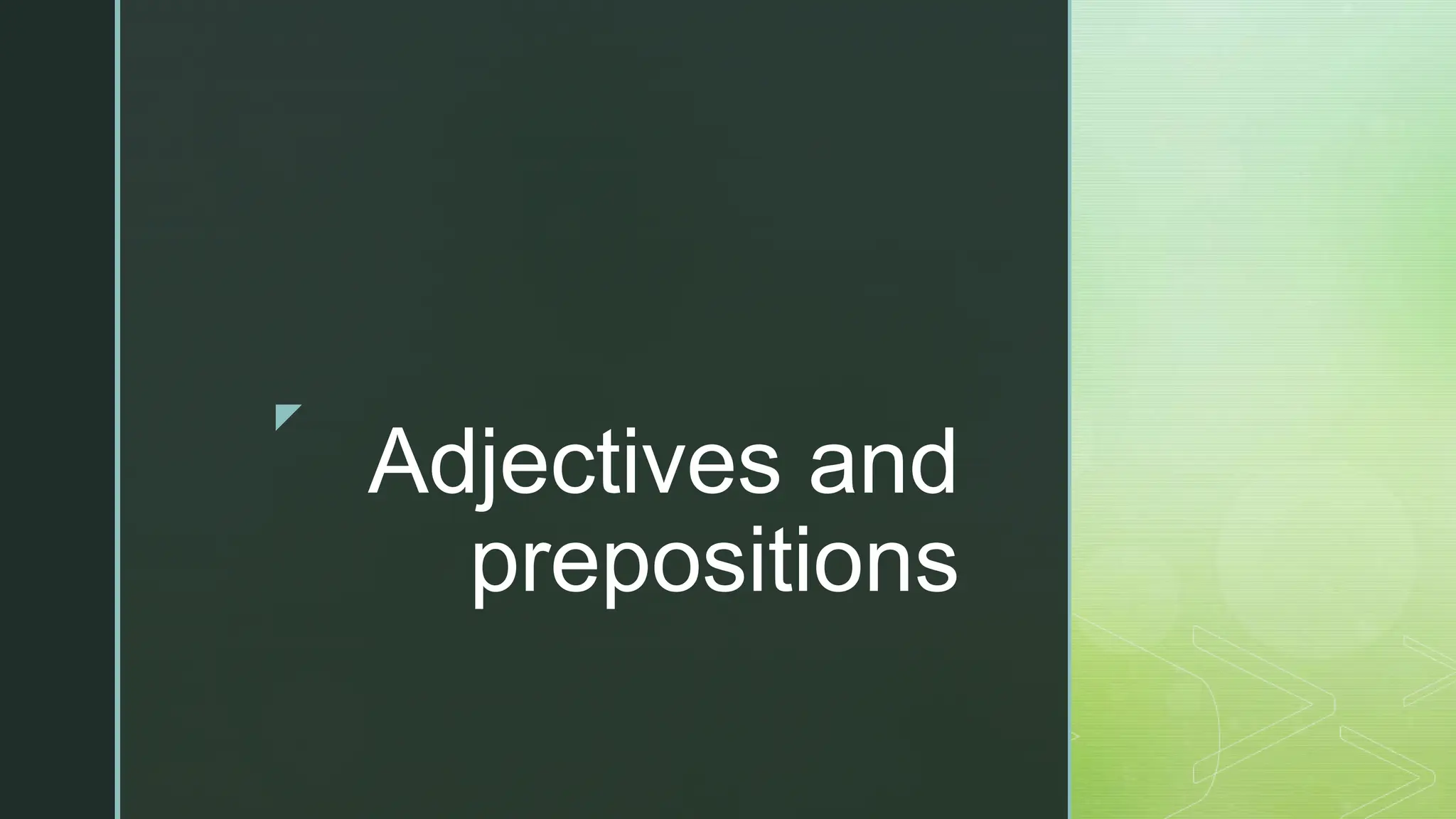 Adjectives and prepositions